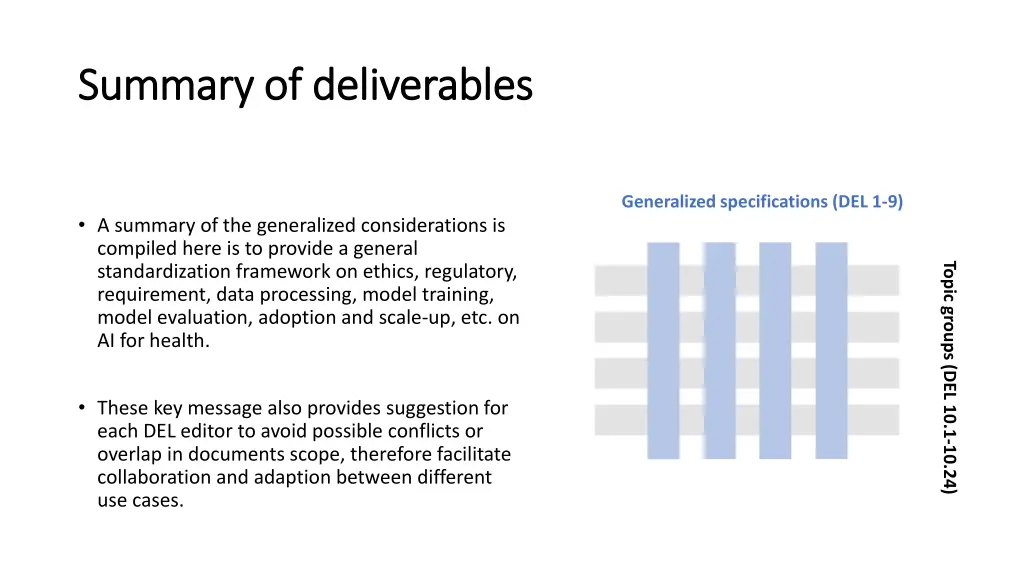 Summary of deliverables

• A summary of the generalized considerations is compiled here is to provide a general standardization framework on ethics, regulatory, requirement, data processing, model training, model evaluation, adoption and scale-up, etc. on AI for health.

• These key message also provides suggestion for each DEL editor to avoid possible conflicts or overlap in documents scope, therefore facilitate collaboration and adaption between different use cases.

Generalized specifications (DEL 1-9)

Topic groups (DEL 10.1-10.24)